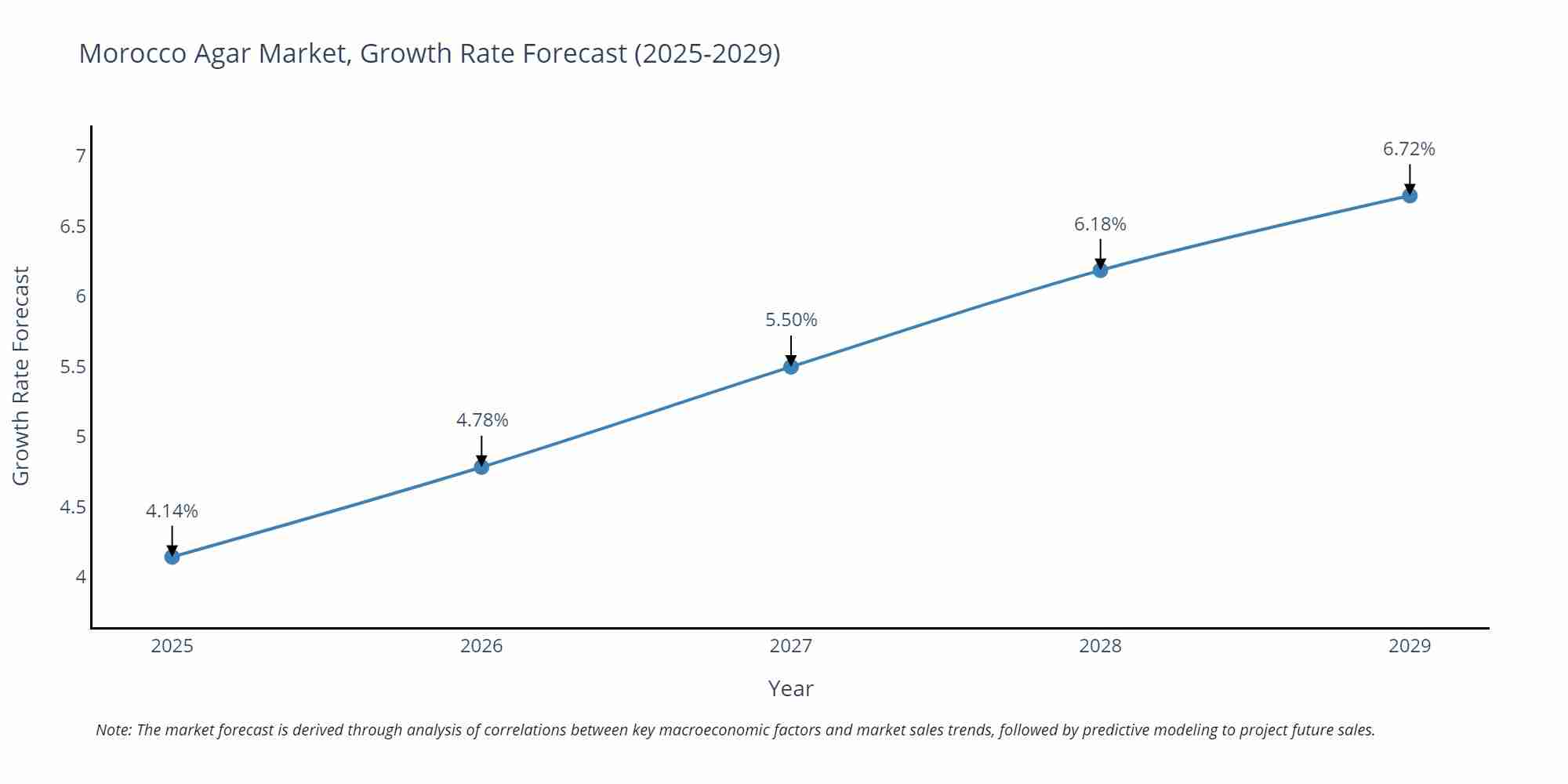 Morocco Agar Market, Growth Rate Forecast (2025-2029)

Growth Rate Forecast

7
6.5
6
5.5
5
4.5
4

4.14%
4.78%
5.50%
6.18%
6.72%

2025
2026
2027
2028
2029

Year

Note: The market forecast is derived through analysis of correlations between key macroeconomic factors and market sales trends, followed by predictive modeling to project future sales.